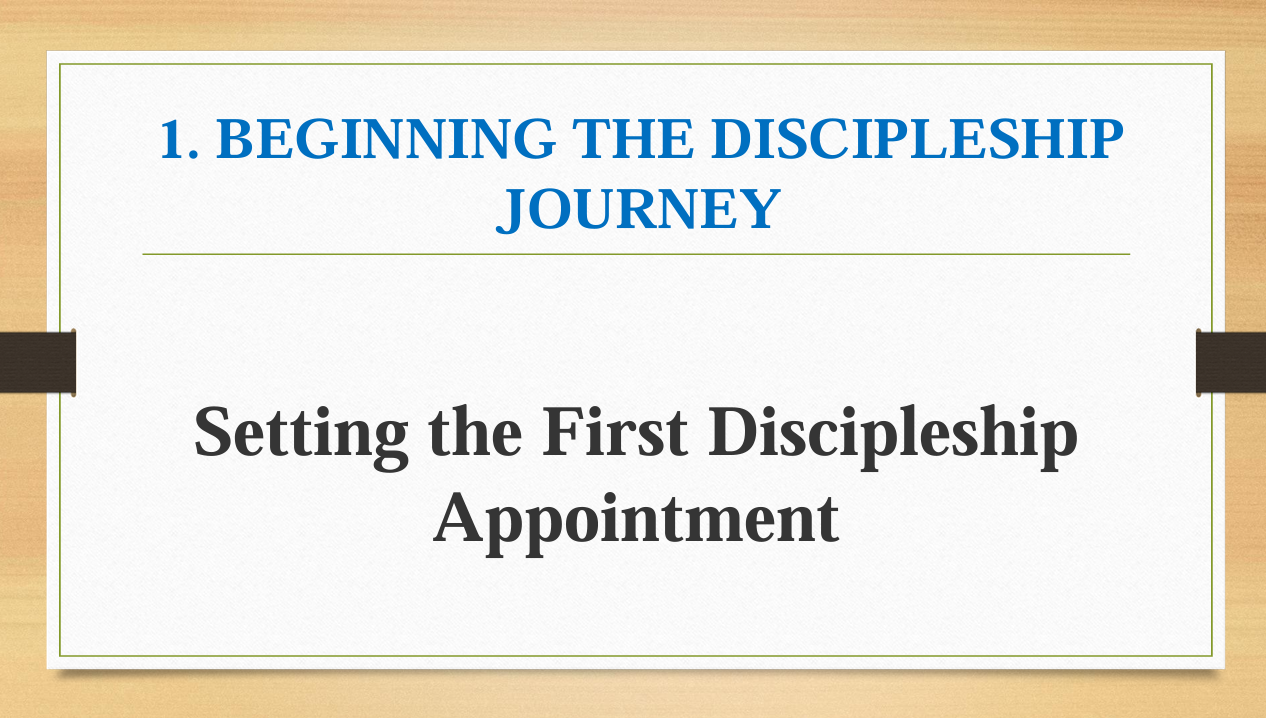 1. BEGINNING THE DISCIPLESHIP JOURNEY

Setting the First Discipleship Appointment